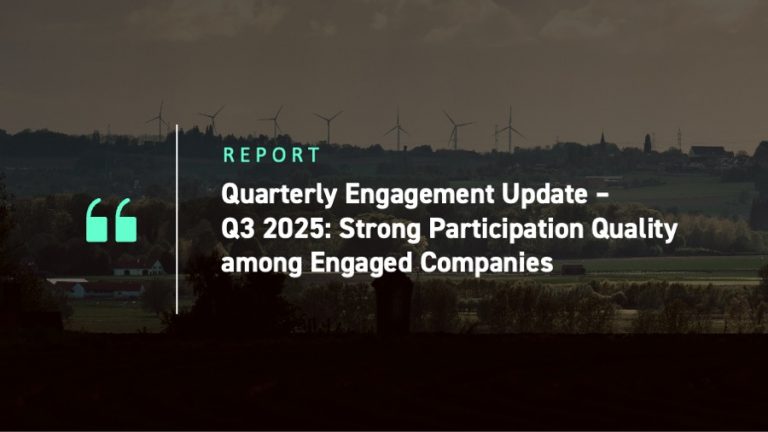 REPORT

Quarterly Engagement Update – Q3 2025: Strong Participation Quality among Engaged Companies